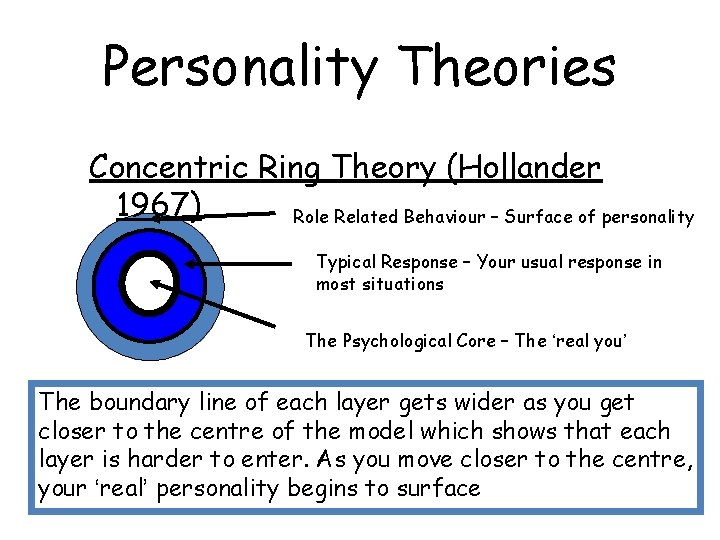 Personality Theories

Concentric Ring Theory (Hollander 1967)

Role Related Behaviour – Surface of personality

Typical Response – Your usual response in most situations

The Psychological Core – The 'real you'

The boundary line of each layer gets wider as you get closer to the centre of the model which shows that each layer is harder to enter. As you move closer to the centre, your 'real' personality begins to surface